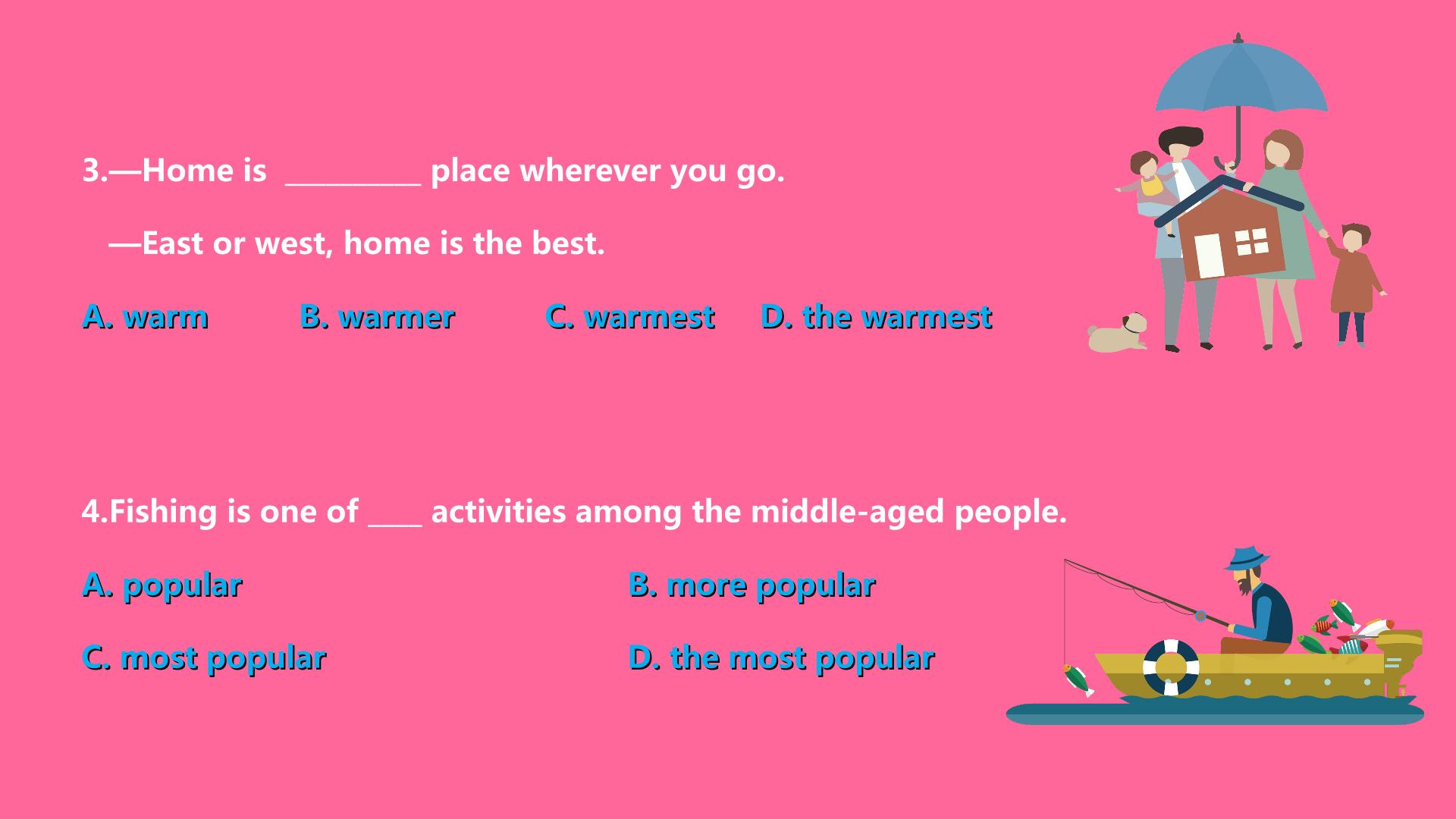 3.—Home is ____ place wherever you go.

—East or west, home is the best.

A. warm B. warmer C. warmest D. the warmest

4.Fishing is one of ____ activities among the middle-aged people.

A. popular B. more popular

C. most popular D. the most popular